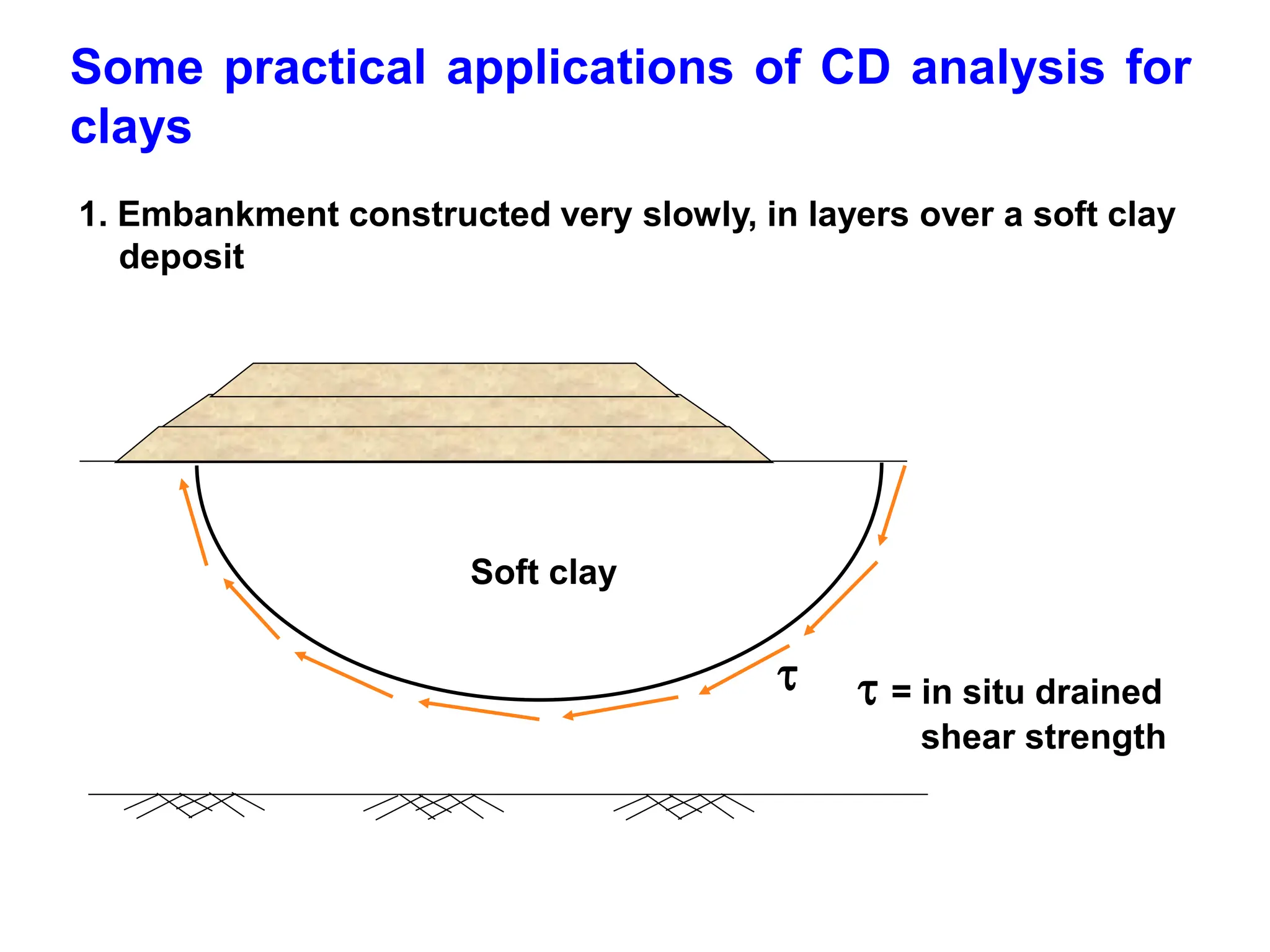 Some practical applications of CD analysis for clays

1. Embankment constructed very slowly, in layers over a soft clay deposit

Soft clay

$\tau$

$\tau$ = in situ drained shear strength